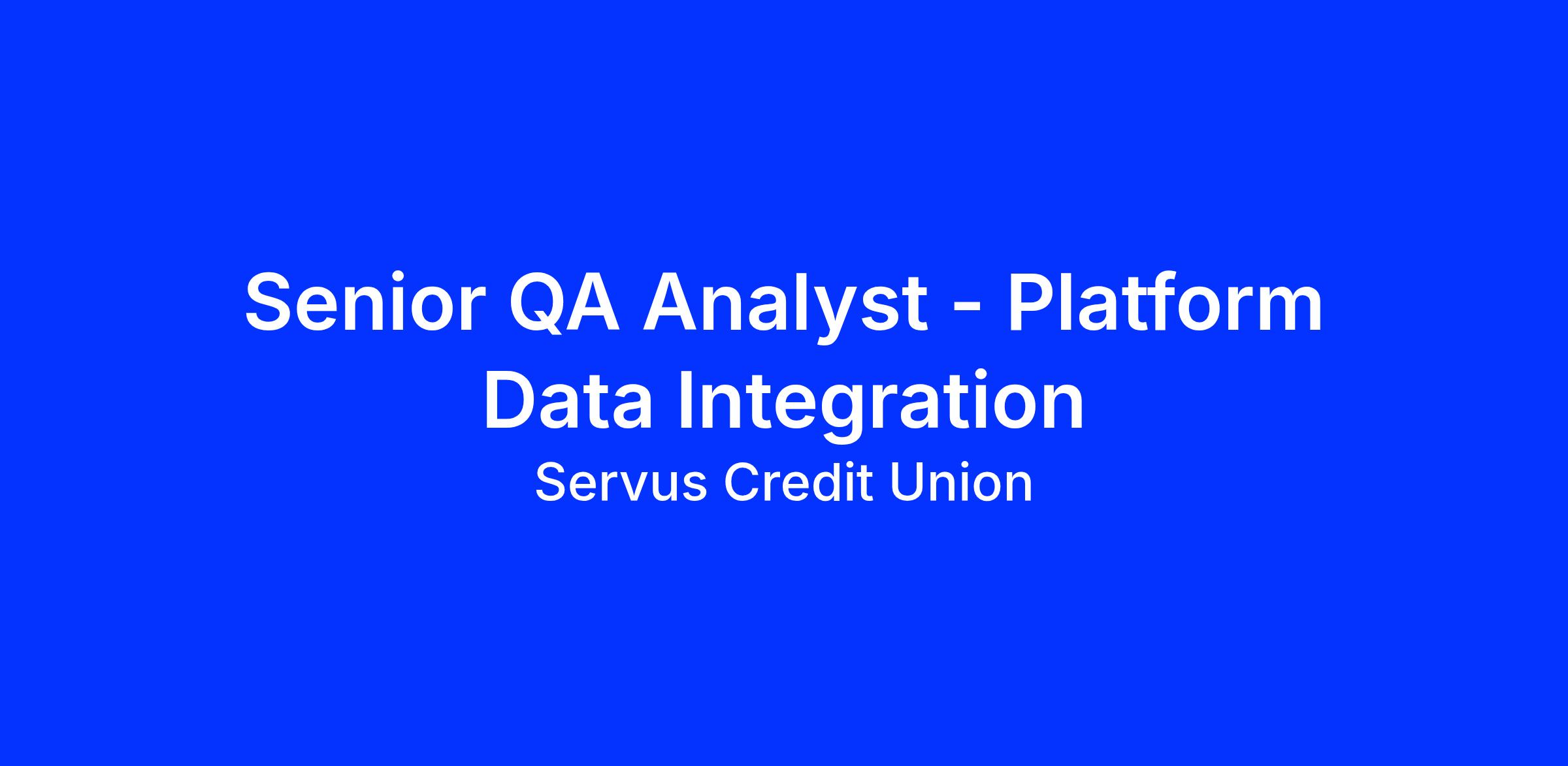 Senior QA Analyst - Platform Data Integration

Servus Credit Union